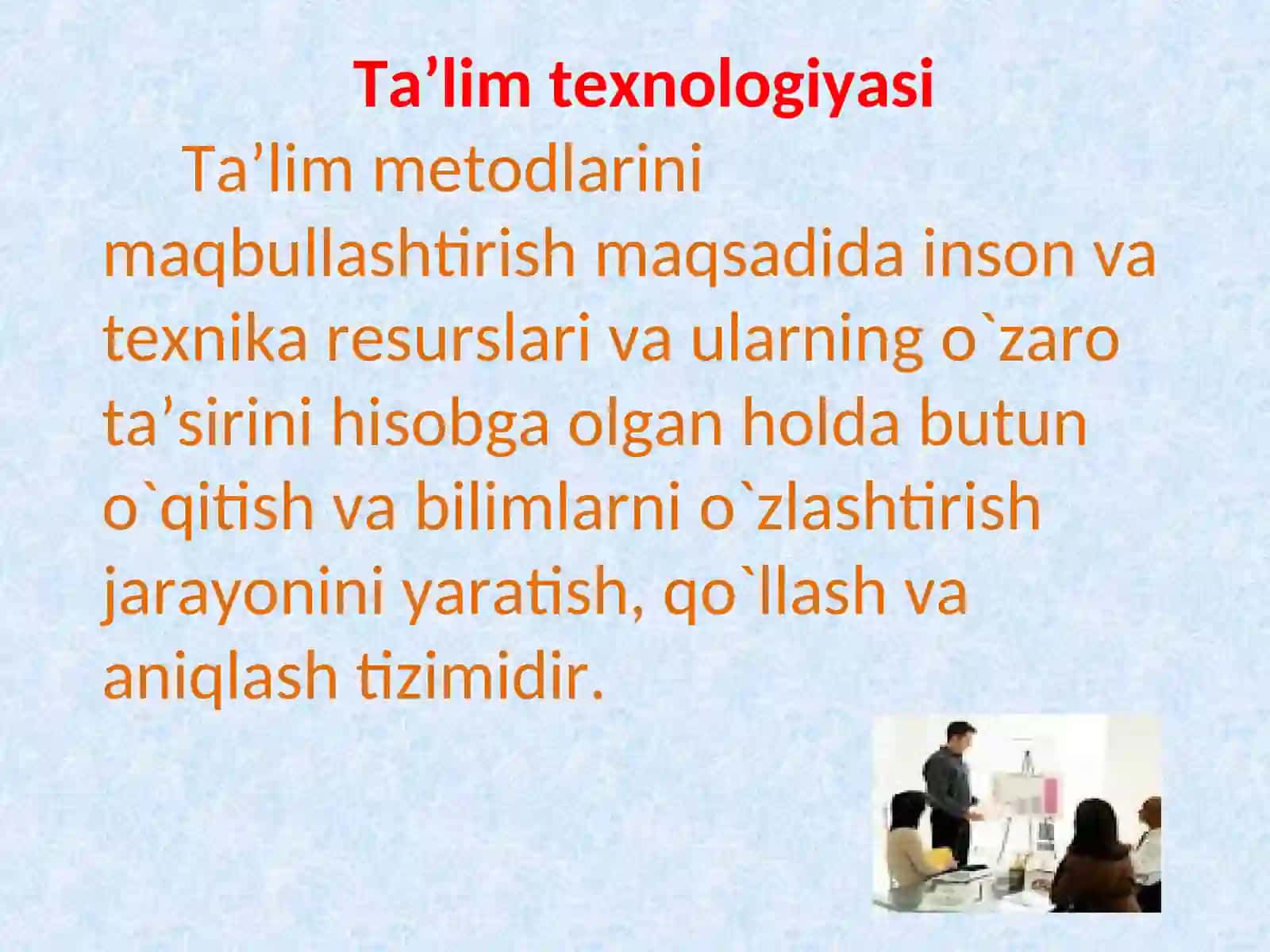 Ta’lim texnologiyasi

Ta’lim metodlarini maqbullashtirish maqsadida inson va texnika resurslari va ularning o`zaro ta’sirini hisobga olgan holda butun o`qitish va bilimlarni o`zlashtirish jarayonini yaratish, qo`llash va aniqlash tizimidir.